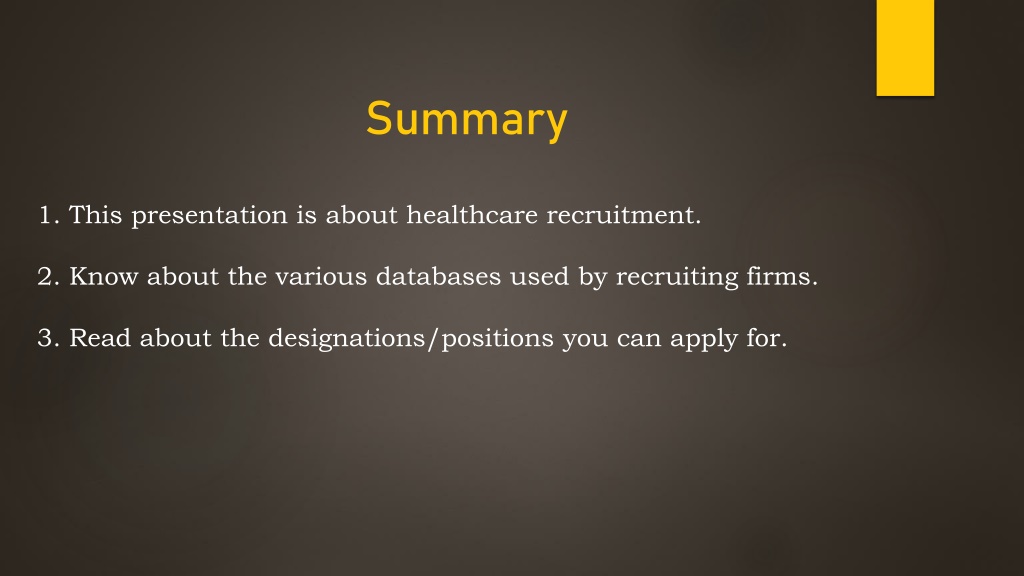 Summary

1. This presentation is about healthcare recruitment.

2. Know about the various databases used by recruiting firms.

3. Read about the designations/positions you can apply for.